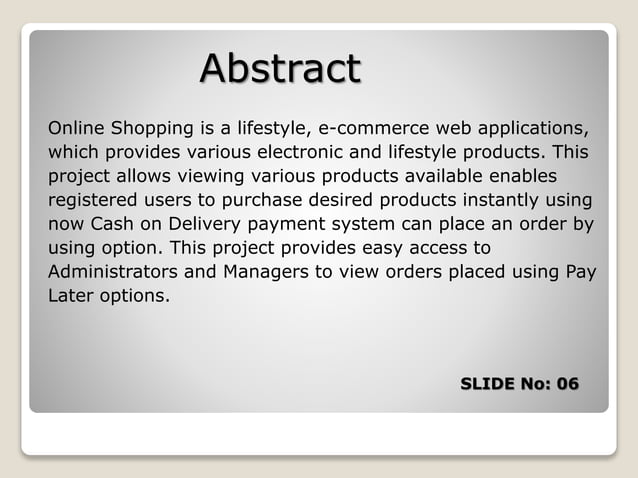 Abstract

Online Shopping is a lifestyle, e-commerce web applications, which provides various electronic and lifestyle products. This project allows viewing various products available enables registered users to purchase desired products instantly using now Cash on Delivery payment system can place an order by using option. This project provides easy access to Administrators and Managers to view orders placed using Pay Later options.

SLIDE No: 06